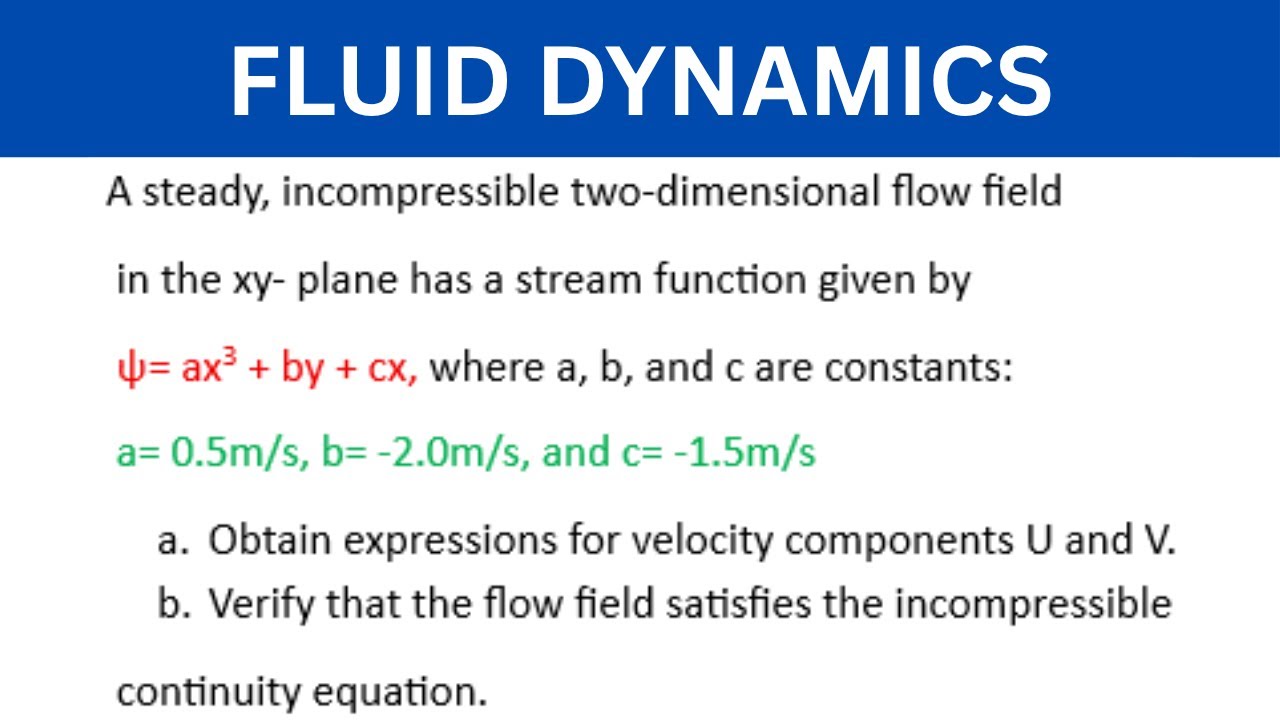 FLUID DYNAMICS

A steady, incompressible two-dimensional flow field in the xy- plane has a stream function given by $\psi = ax^3 + by + cx$, where a, b, and c are constants:

a= 0.5m/s, b= -2.0m/s, and c= -1.5m/s

a. Obtain expressions for velocity components U and V.
b. Verify that the flow field satisfies the incompressible continuity equation.